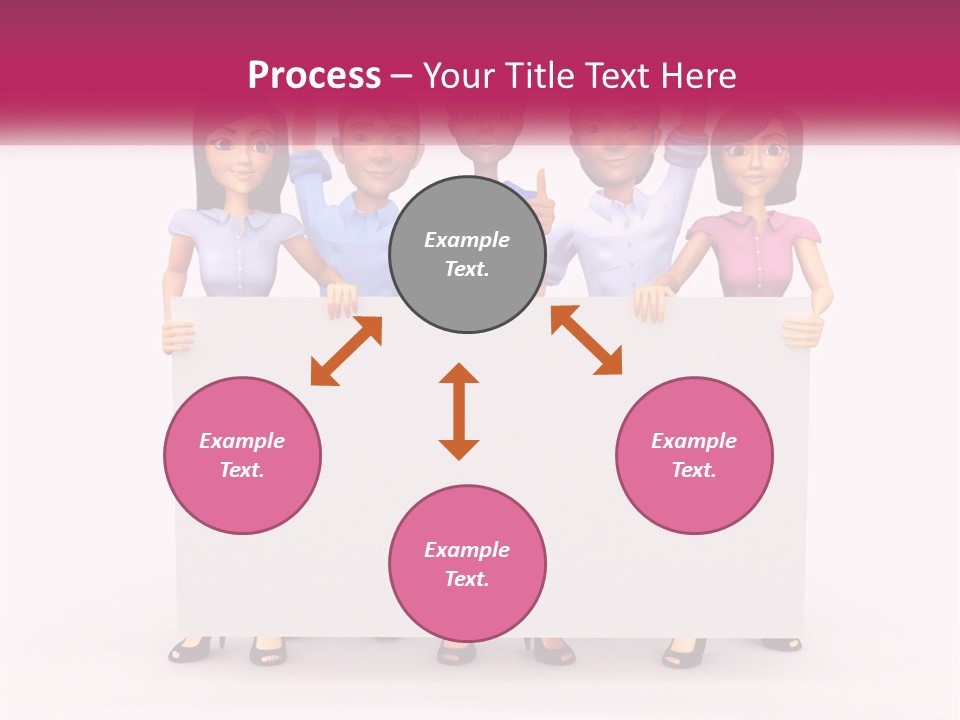 Process – Your Title Text Here

Example Text.

Example Text.

Example Text.

Example Text.